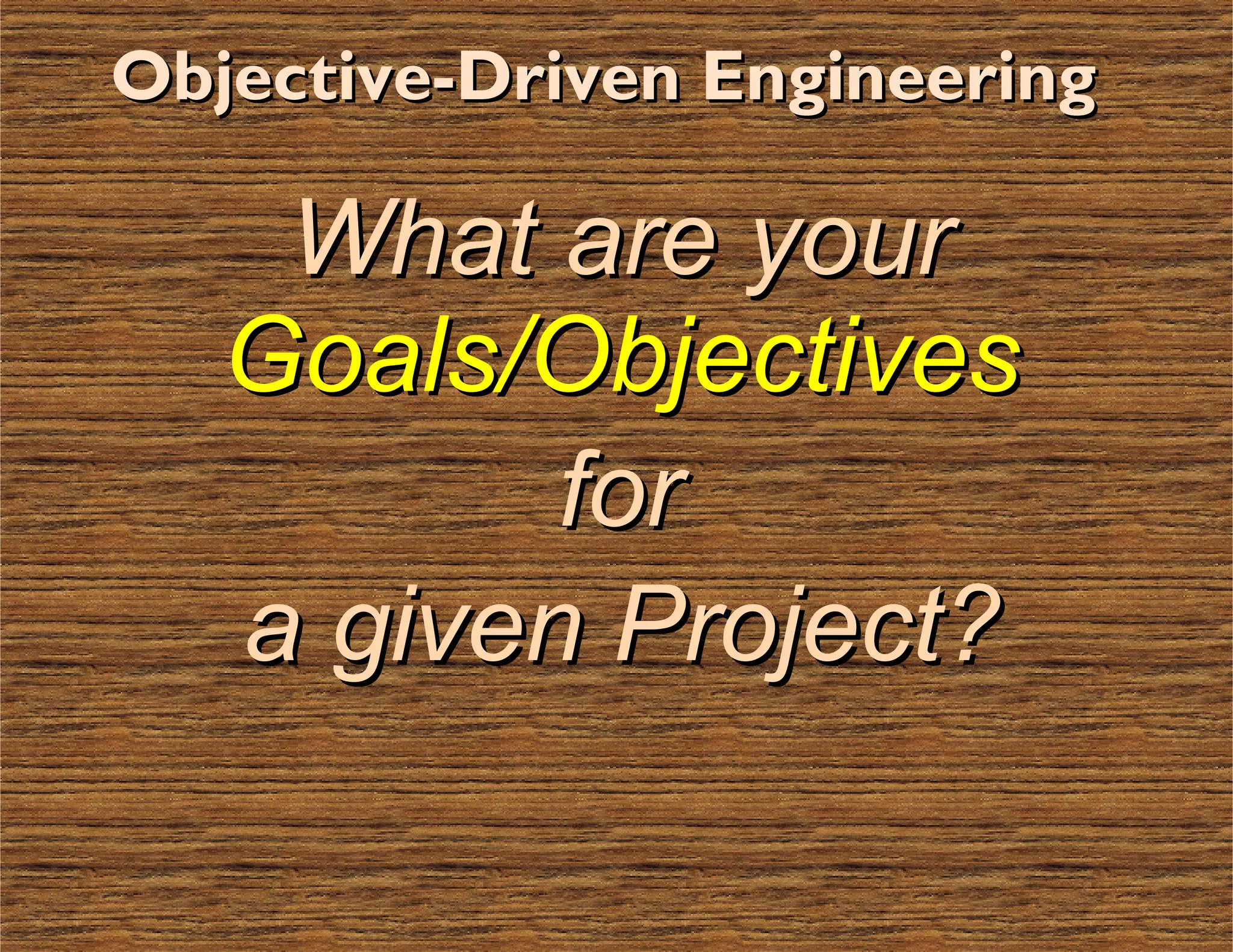 Objective-Driven Engineering

What are your Goals/Objectives for a given Project?